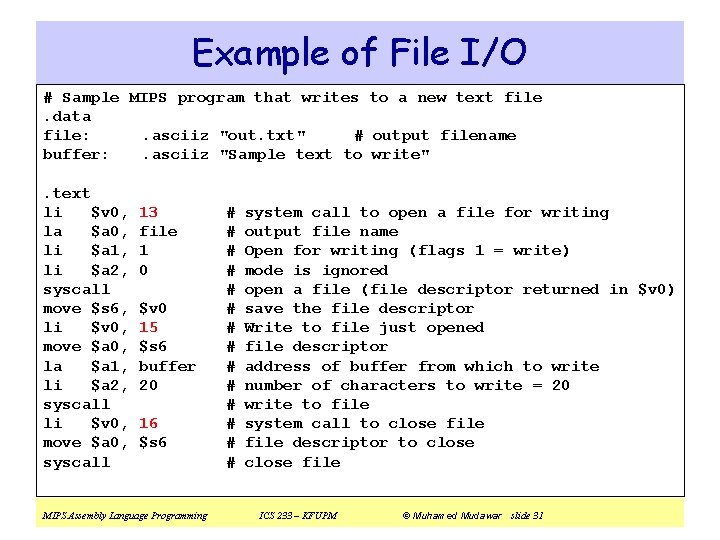 Example of File I/O

# Sample MIPS program that writes to a new text file
.data
file:      .asciiz "out.txt"     # output filename
buffer:    .asciiz "Sample text to write"

.text
li   $v0, 13        # system call to open a file for writing
la   $a0, file      # output file name
li   $a1, 1         # Open for writing (flags 1 = write)
li   $a2, 0         # mode is ignored
syscall             # open a file (file descriptor returned in $v0)
move $s6, $v0       # save the file descriptor
li   $v0, 15        # Write to file just opened
move $a0, $s6       # file descriptor
la   $a1, buffer    # address of buffer from which to write
li   $a2, 20        # number of characters to write = 20
syscall             # write to file
li   $v0, 16        # system call to close file
move $a0, $s6       # file descriptor to close
syscall             # close file

MIPS Assembly Language Programming    ICS 233 – KFUPM    © Muhamed Mudawar   slide 31